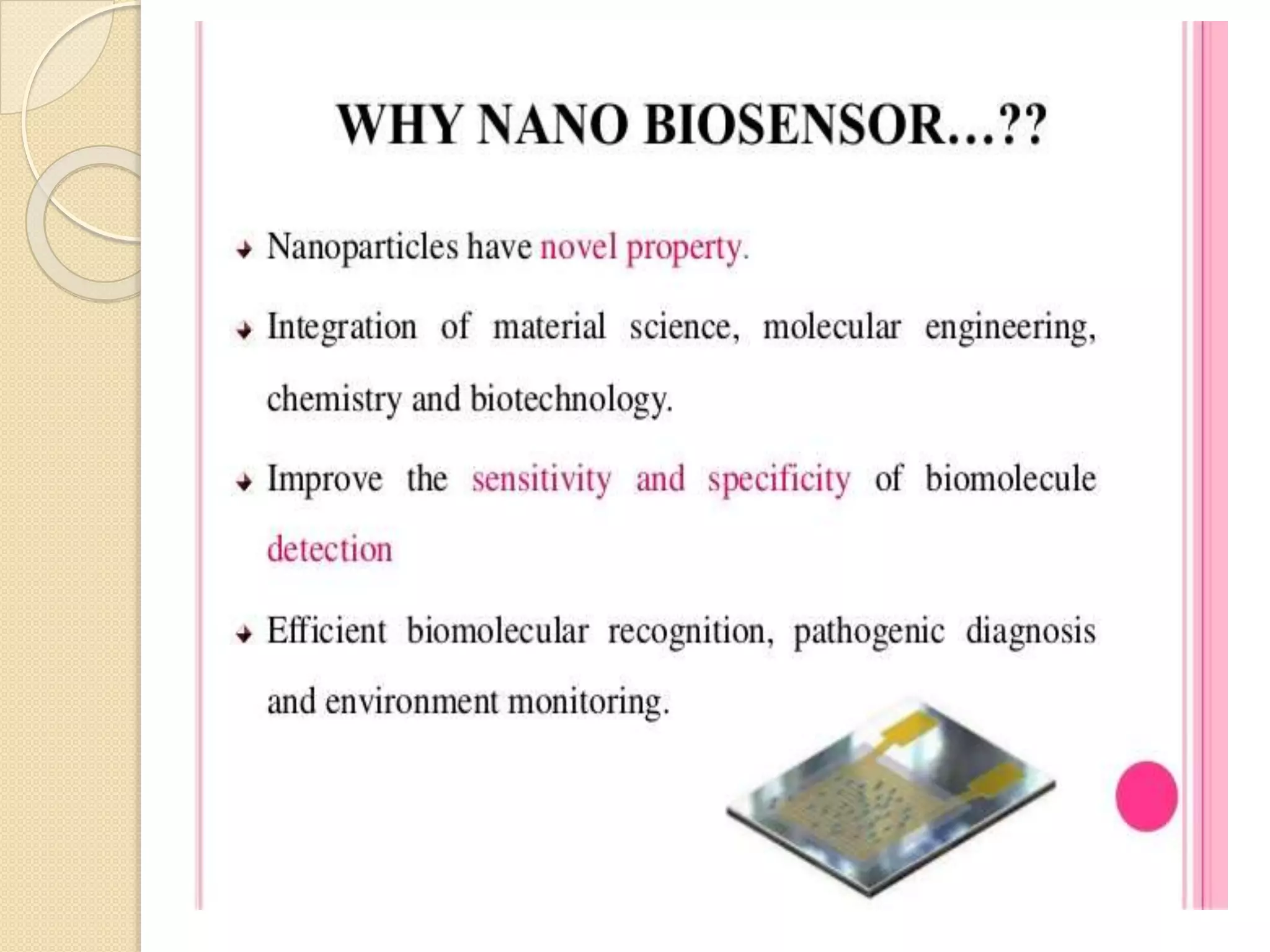 WHY NANO BIOSENSOR...??

Nanoparticles have novel property.

Integration of material science, molecular engineering, chemistry and biotechnology.

Improve the sensitivity and specificity of biomolecule detection

Efficient biomolecular recognition, pathogenic diagnosis and environment monitoring.